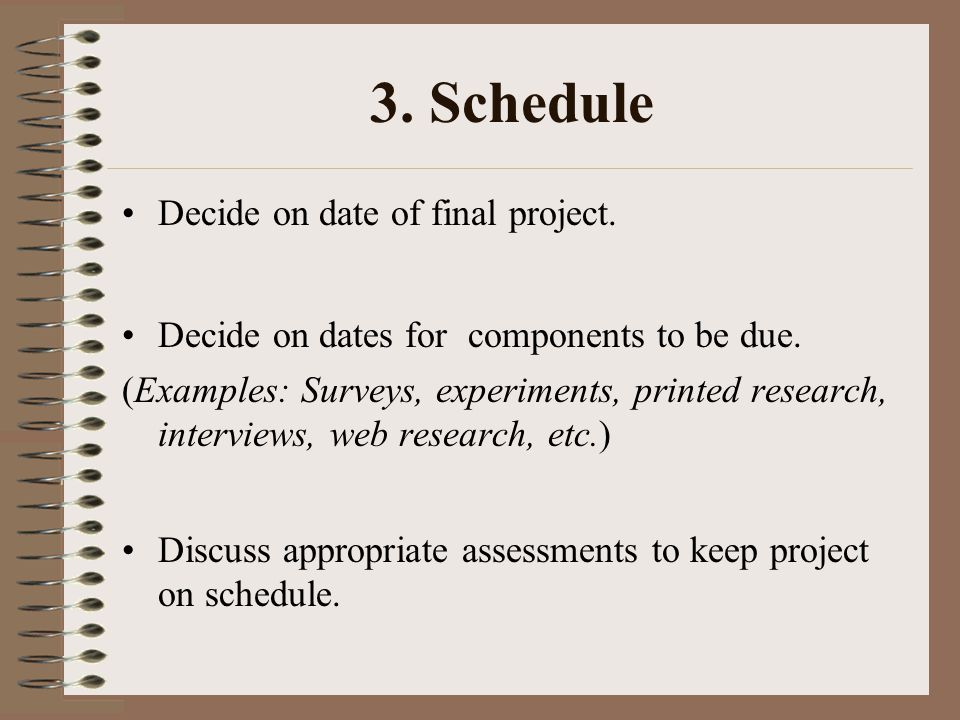 3. Schedule

• Decide on date of final project.

• Decide on dates for components to be due.

(Examples: Surveys, experiments, printed research, interviews, web research, etc.)

• Discuss appropriate assessments to keep project on schedule.